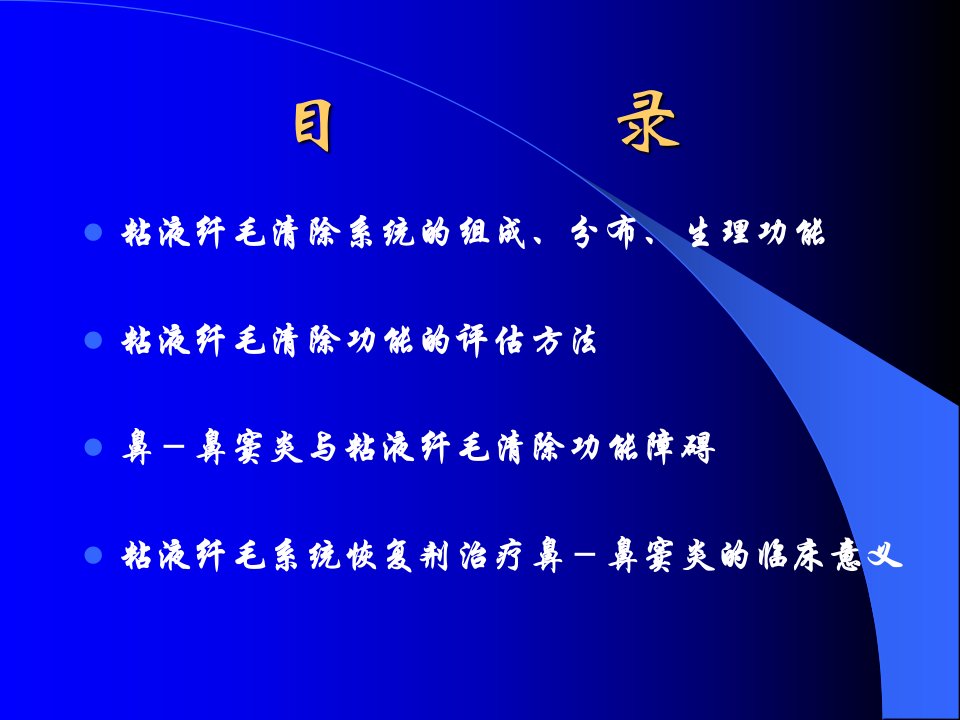 目 录

• 粘液纤毛清除系统的组成、分布、生理功能

• 粘液纤毛清除功能的评估方法

• 鼻－鼻窦炎与粘液纤毛清除功能障碍

• 粘液纤毛系统恢复剂治疗鼻－鼻窦炎的临床意义